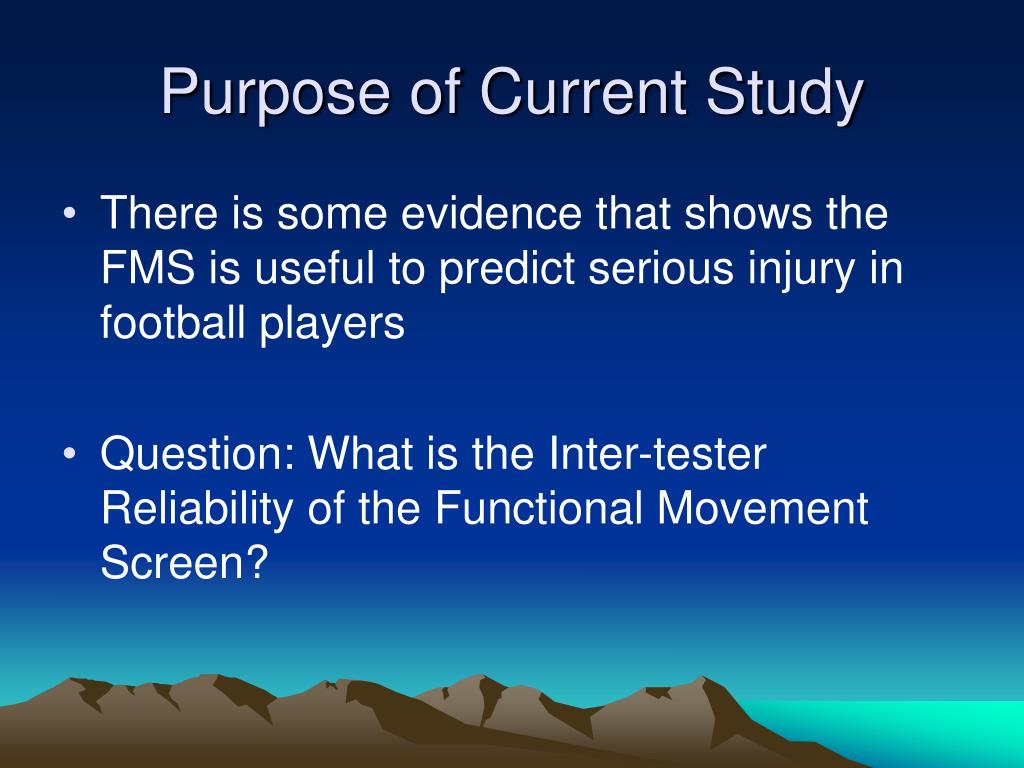 Purpose of Current Study

• There is some evidence that shows the FMS is useful to predict serious injury in football players

• Question: What is the Inter-tester Reliability of the Functional Movement Screen?